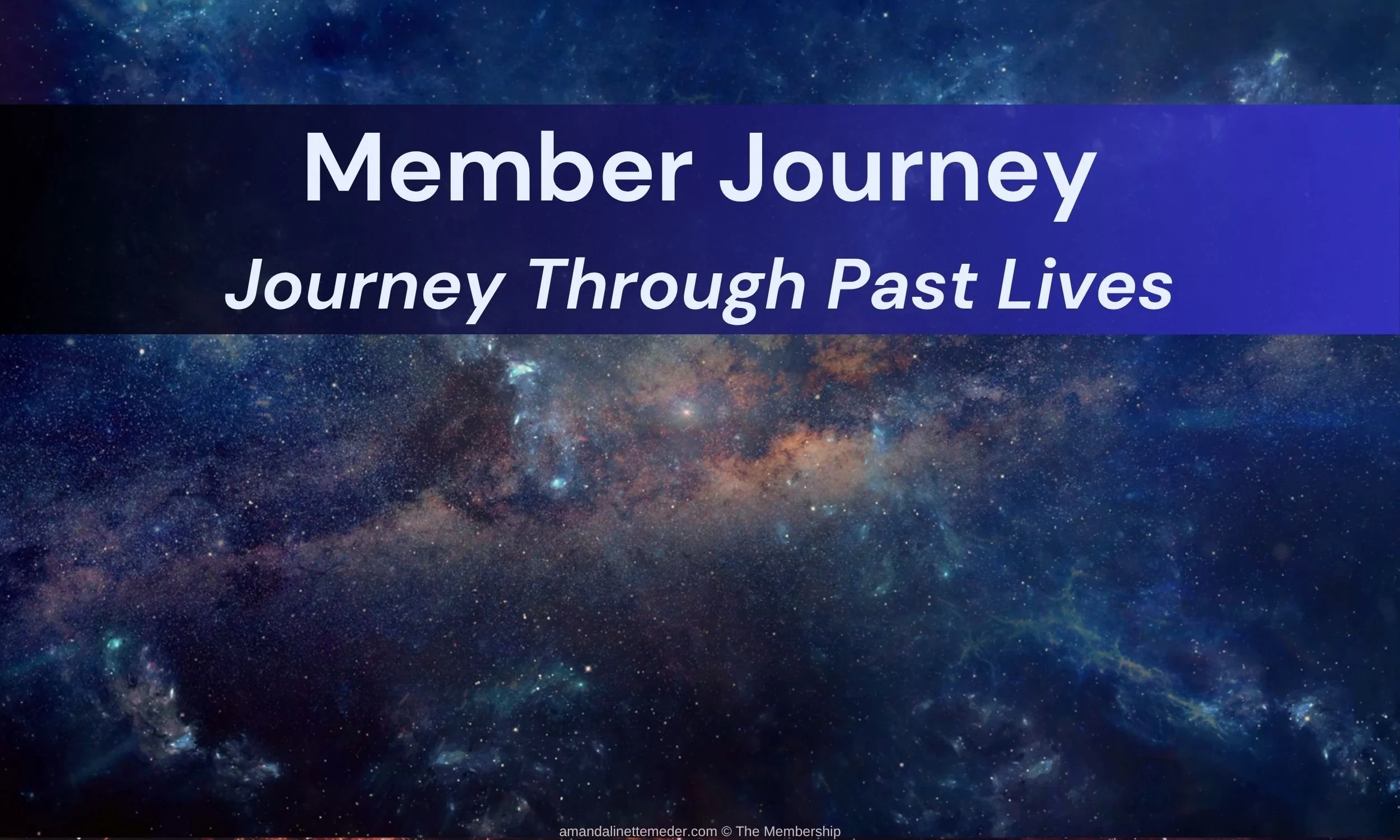 Member Journey

Journey Through Past Lives

amandalinettemeder.com © The Membership